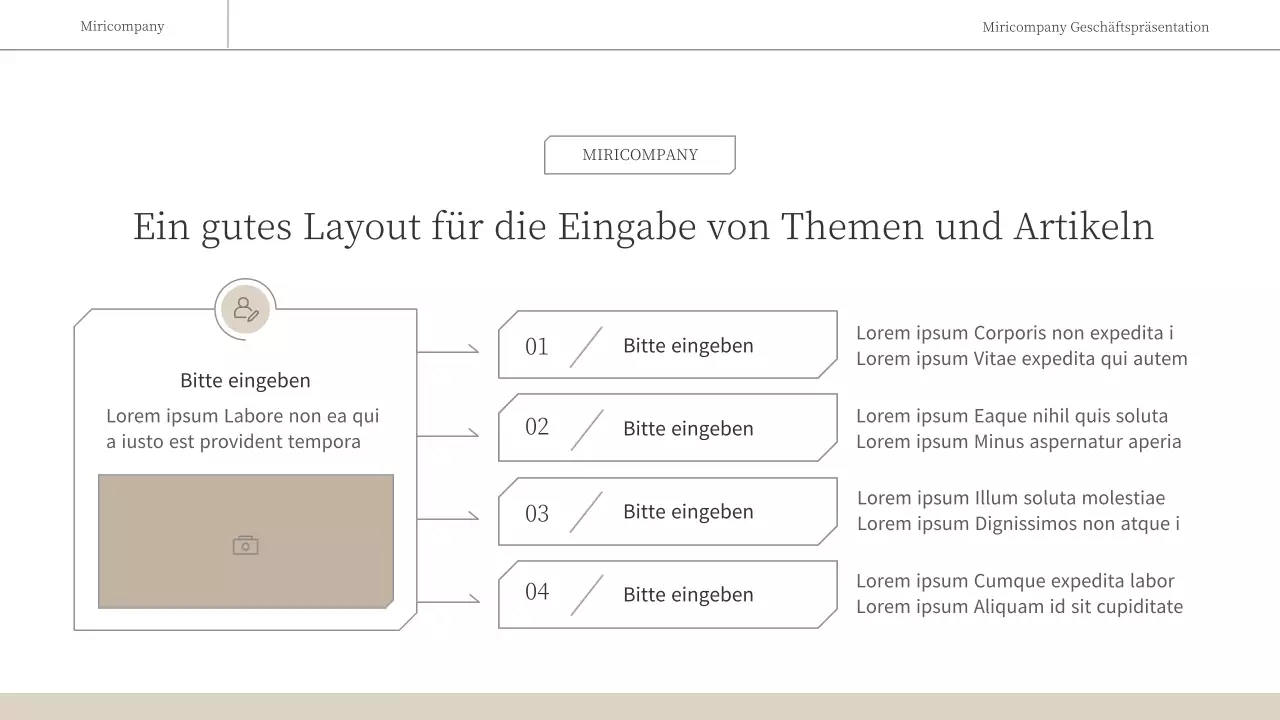 Miricompany

Miricompany Geschäftspräsentation

MIRICOMPANY

Ein gutes Layout für die Eingabe von Themen und Artikeln

Bitte eingeben

Lorem ipsum Labore non ea qui a iusto est provident tempora

01 Bitte eingeben

Lorem ipsum Corporis non expedita i Lorem ipsum Vitae expedita qui autem

02 Bitte eingeben

Lorem ipsum Eaque nihil quis soluta Lorem ipsum Minus aspernatur aperia

03 Bitte eingeben

Lorem ipsum Illum soluta molestiae Lorem ipsum Dignissimos non atque i

04 Bitte eingeben

Lorem ipsum Cumque expedita labor Lorem ipsum Aliquam id sit cupiditate